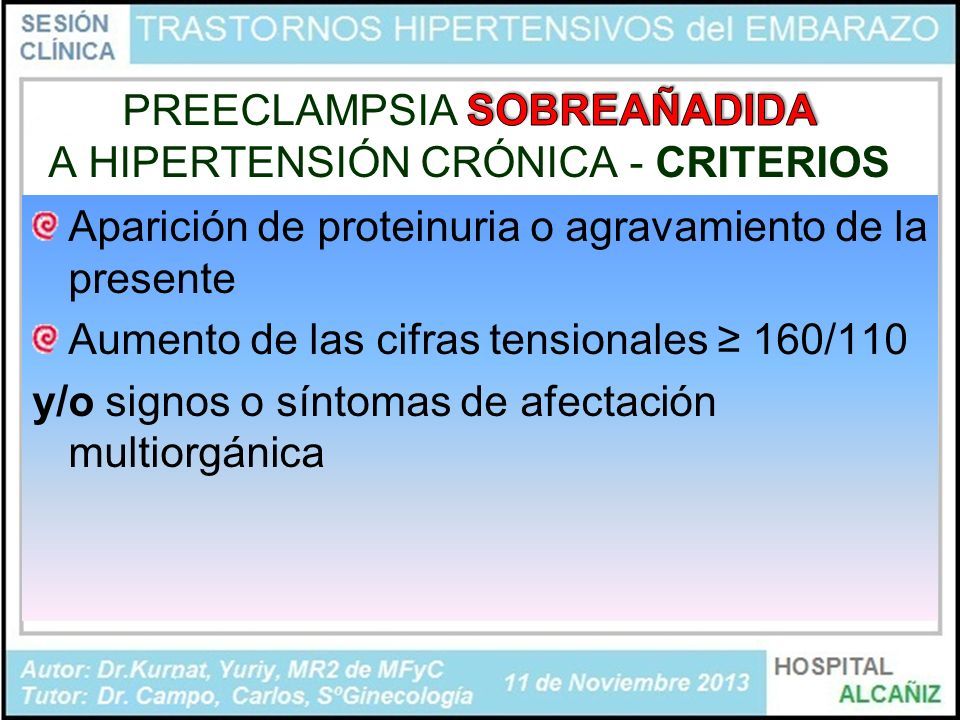 SESIÓN CLÍNICA

TRASTORNOS HIPERTENSIVOS del EMBARAZO

PREECLAMPSIA SOBREAÑADIDA A HIPERTENSIÓN CRÓNICA - CRITERIOS

Aparición de proteinuria o agravamiento de la presente

Aumento de las cifras tensionales ≥ 160/110

y/o signos o síntomas de afectación multiorgánica

Autor: Dr.Kurnat, Yuriy, MR2 de MFyC
Tutor: Dr. Campo, Carlos, SºGinecología

11 de Noviembre 2013

HOSPITAL
ALCAÑIZ